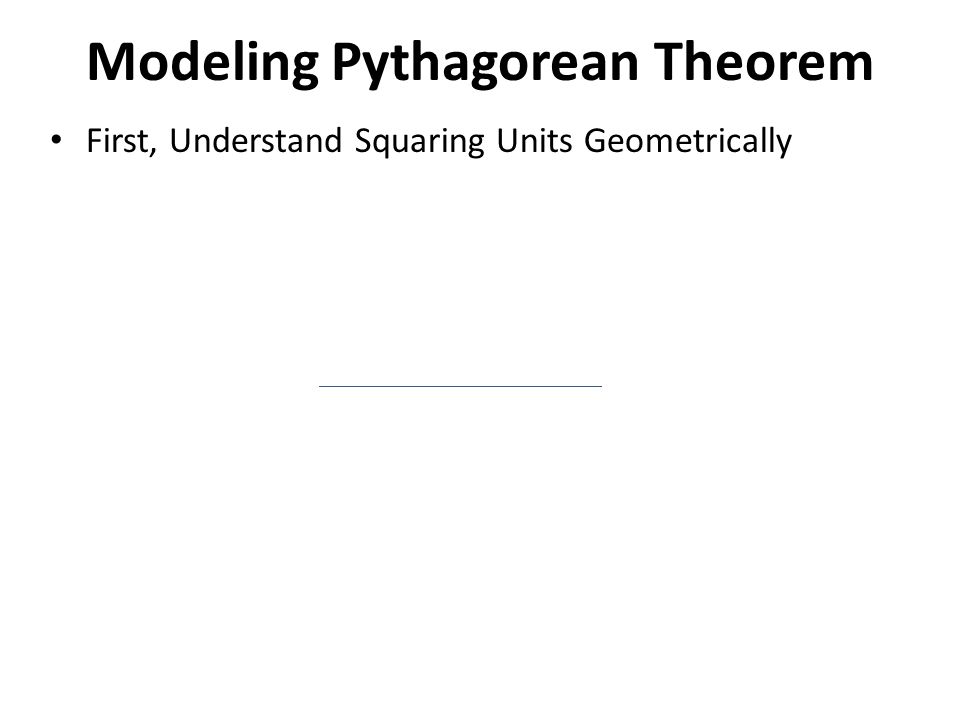 Modeling Pythagorean Theorem

• First, Understand Squaring Units Geometrically